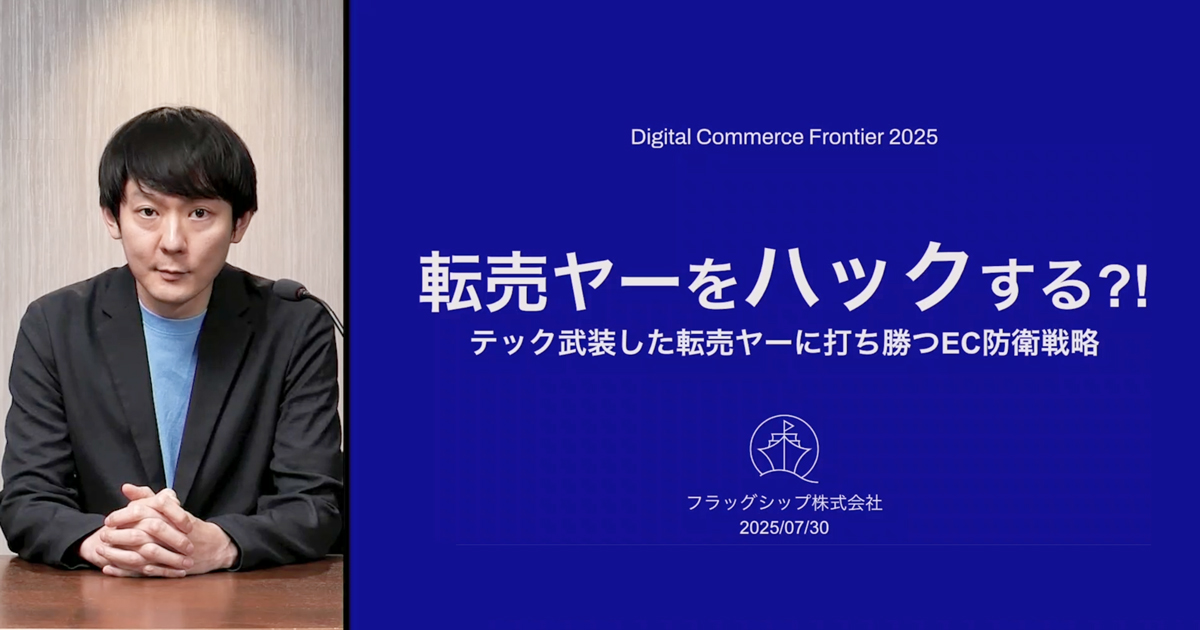 Digital Commerce Frontier 2025

転売ヤーをハックする?!

テック武装した転売ヤーに打ち勝つEC防衛戦略

フラッグシップ株式会社
2025/07/30